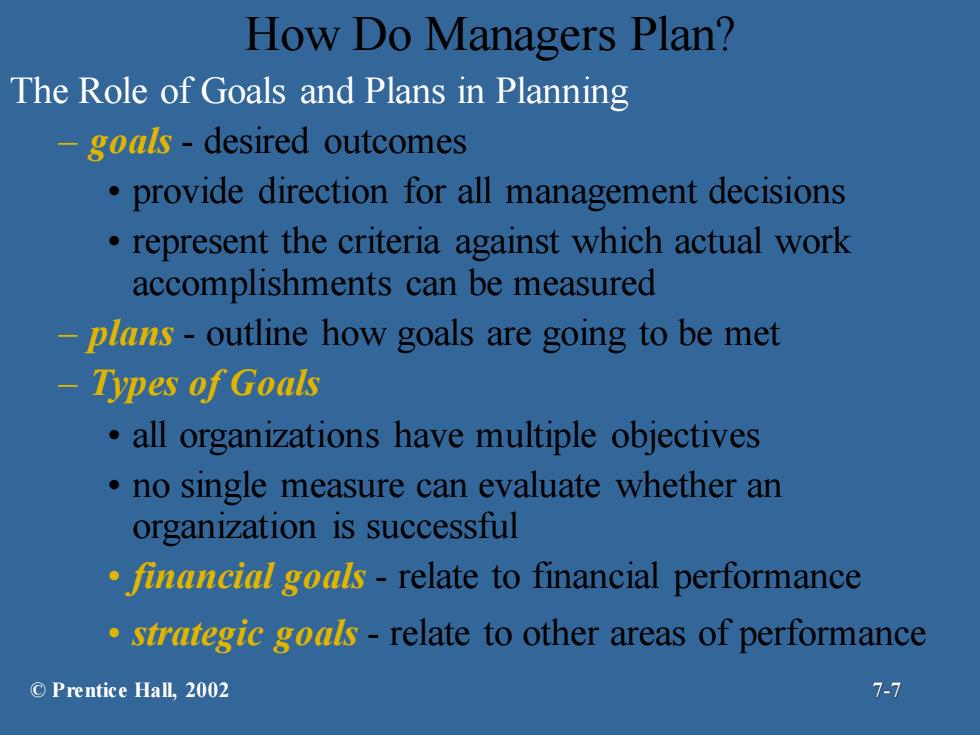 How Do Managers Plan?

The Role of Goals and Plans in Planning

– goals - desired outcomes

• provide direction for all management decisions

• represent the criteria against which actual work accomplishments can be measured

– plans - outline how goals are going to be met

– Types of Goals

• all organizations have multiple objectives

• no single measure can evaluate whether an organization is successful

• financial goals - relate to financial performance

• strategic goals - relate to other areas of performance

© Prentice Hall, 2002

7-7